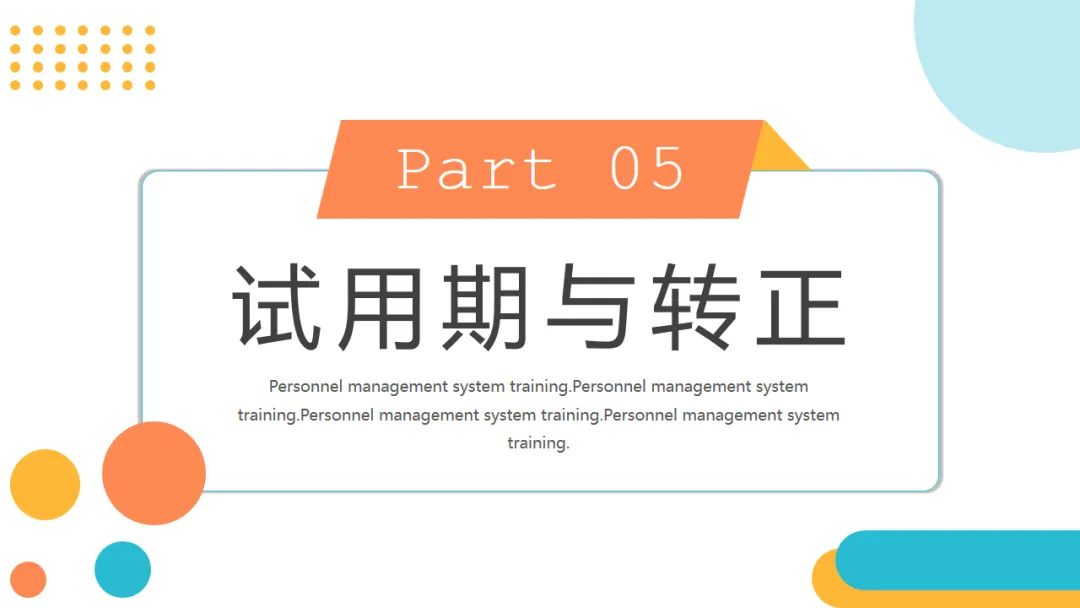 Part 05

试用期与转正

Personnel management system training.Personnel management system training.Personnel management system training.Personnel management system training.